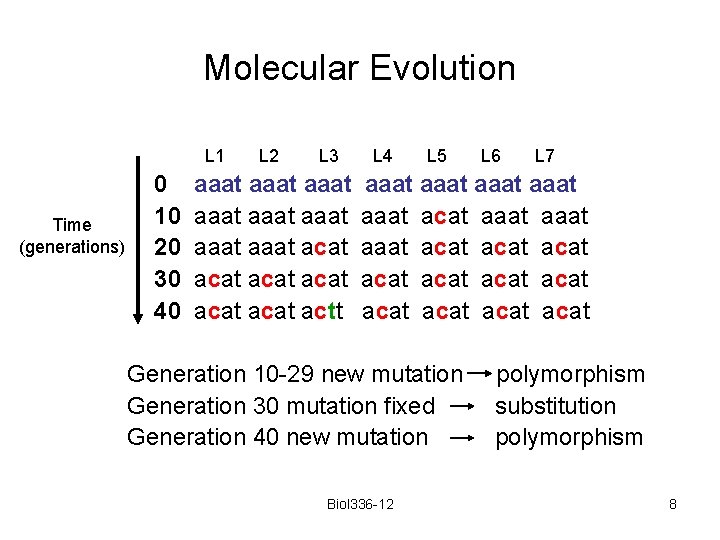 Molecular Evolution

Time (generations)

|  | L1 | L2 | L3 | L4 | L5 | L6 | L7 |
|---|---|---|---|---|---|---|---|
| 0 | aaat | aaat | aaat | aaat | aaat | aaat | aaat |
| 10 | aaat | aaat | aaat | aaat | acat | aaat | aaat |
| 20 | aaat | aaat | acat | aaat | acat | acat | acat |
| 30 | acat | acat | acat | acat | acat | acat | acat |
| 40 | acat | acat | actt | acat | acat | acat | acat |

Generation 10-29 new mutation → polymorphism
Generation 30 mutation fixed → substitution
Generation 40 new mutation → polymorphism

Biol336-12

8